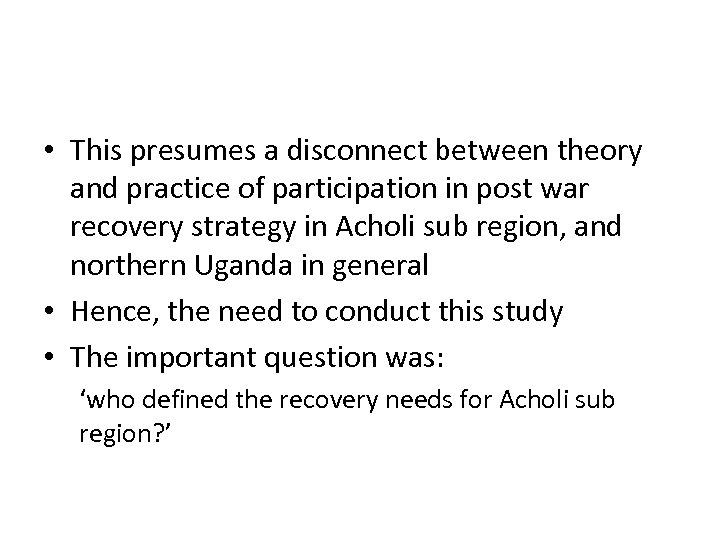 • This presumes a disconnect between theory and practice of participation in post war recovery strategy in Acholi sub region, and northern Uganda in general

• Hence, the need to conduct this study

• The important question was:

‘who defined the recovery needs for Acholi sub region?’